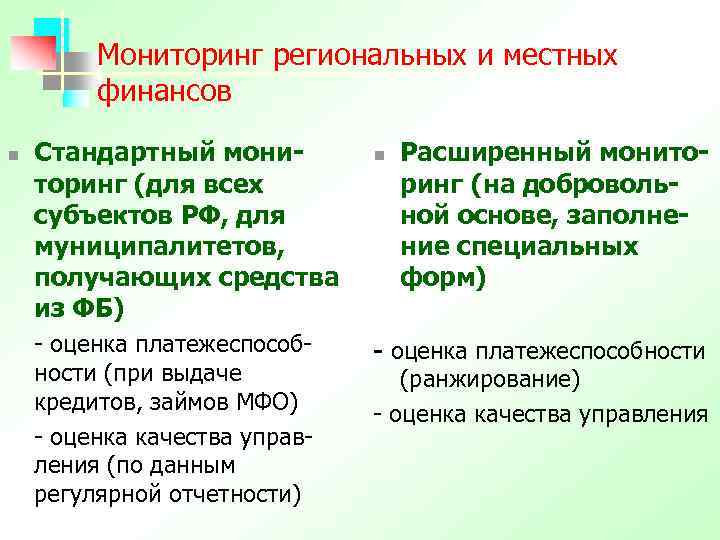 Мониторинг региональных и местных финансов

Стандартный мониторинг (для всех субъектов РФ, для муниципалитетов, получающих средства из ФБ)

- оценка платежеспособности (при выдаче кредитов, займов МФО)

- оценка качества управления (по данным регулярной отчетности)

Расширенный мониторинг (на добровольной основе, заполнение специальных форм)

- оценка платежеспособности (ранжирование)

- оценка качества управления